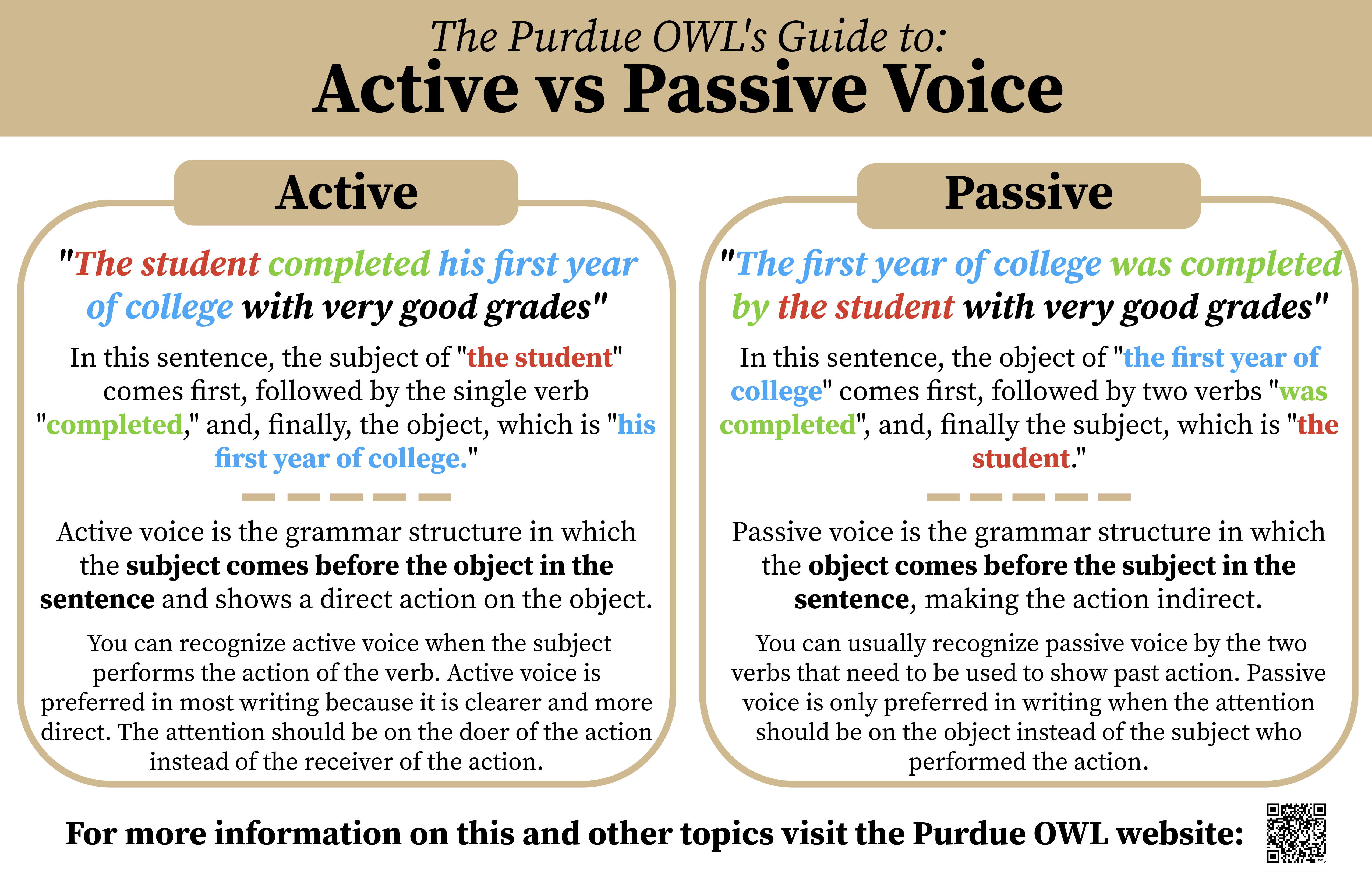 The Purdue OWL's Guide to:
Active vs Passive Voice

Active

"The student completed his first year of college with very good grades"

In this sentence, the subject of "the student" comes first, followed by the single verb "completed," and, finally, the object, which is "his first year of college."

Active voice is the grammar structure in which the subject comes before the object in the sentence and shows a direct action on the object.

You can recognize active voice when the subject performs the action of the verb. Active voice is preferred in most writing because it is clearer and more direct. The attention should be on the doer of the action instead of the receiver of the action.

Passive

"The first year of college was completed by the student with very good grades"

In this sentence, the object of "the first year of college" comes first, followed by two verbs "was completed", and, finally the subject, which is "the student."

Passive voice is the grammar structure in which the object comes before the subject in the sentence, making the action indirect.

You can usually recognize passive voice by the two verbs that need to be used to show past action. Passive voice is only preferred in writing when the attention should be on the object instead of the subject who performed the action.

For more information on this and other topics visit the Purdue OWL website: